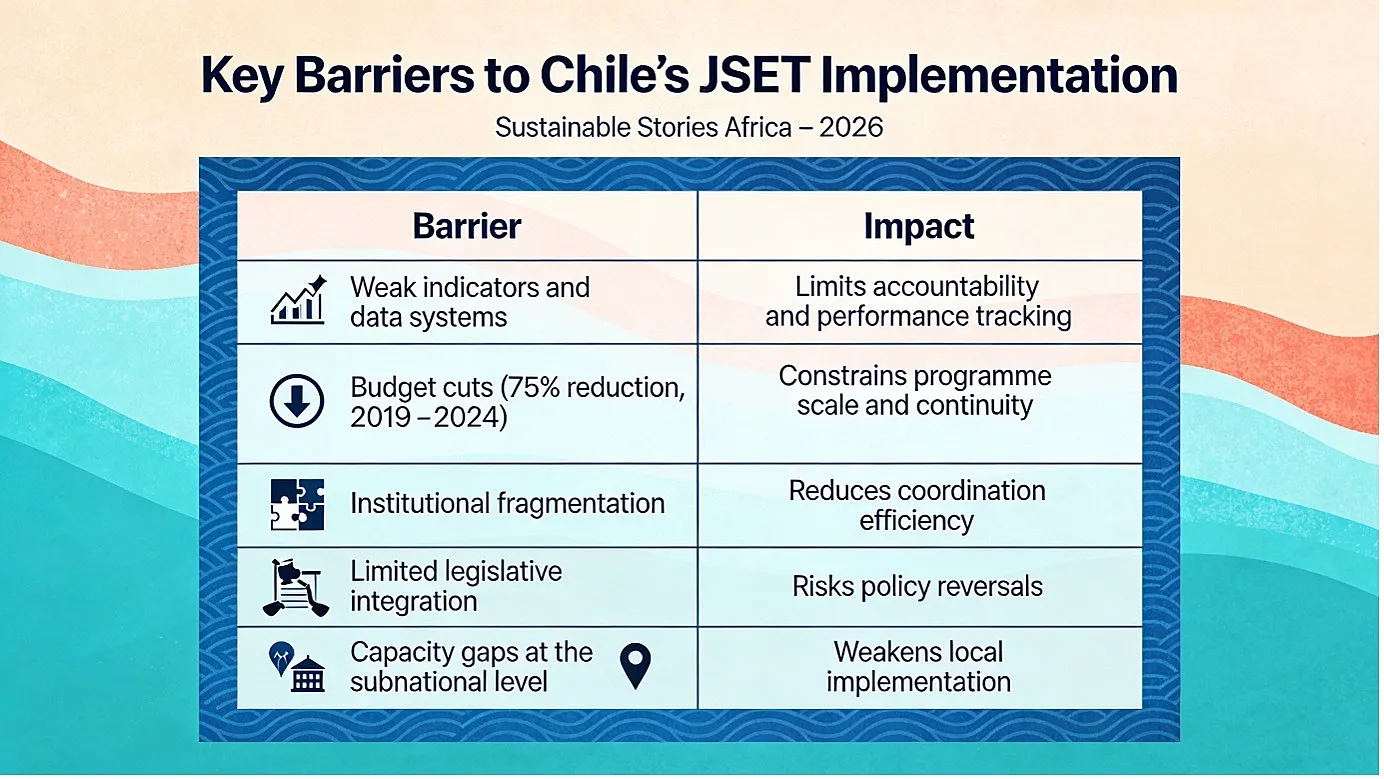 Key Barriers to Chile's JSET Implementation

Sustainable Stories Africa – 2026

| Barrier | Impact |
|---|---|
| Weak indicators and data systems | Limits accountability and performance tracking |
| Budget cuts (75% reduction, 2019 –2024) | Constrains programme scale and continuity |
| Institutional fragmentation | Reduces coordination efficiency |
| Limited legislative integration | Risks policy reversals |
| Capacity gaps at the subnational level | Weakens local implementation |